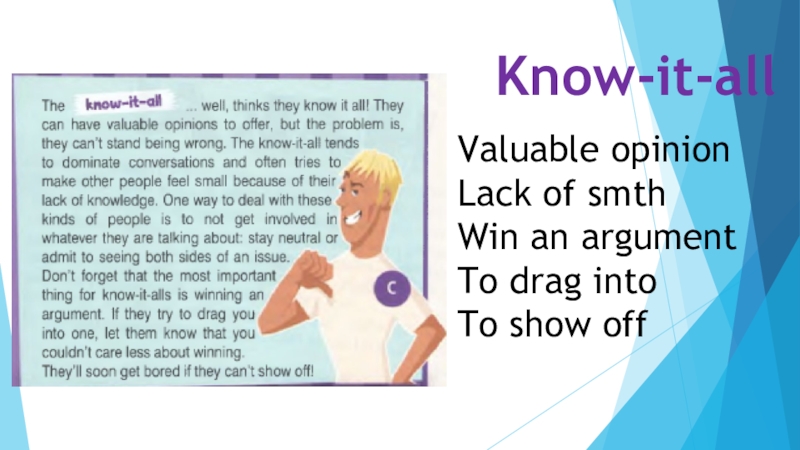 Know-it-all

The know-it-all ... well, thinks they know it all! They can have valuable opinions to offer, but the problem is, they can't stand being wrong. The know-it-all tends to dominate conversations and often tries to make other people feel small because of their lack of knowledge. One way to deal with these kinds of people is to not get involved in whatever they are talking about: stay neutral or admit to seeing both sides of an issue.
Don't forget that the most important thing for know-it-alls is winning an argument. If they try to drag you into one, let them know that you couldn't care less about winning.
They'll soon get bored if they can't show off!

C

Valuable opinion
Lack of smth
Win an argument
To drag into
To show off